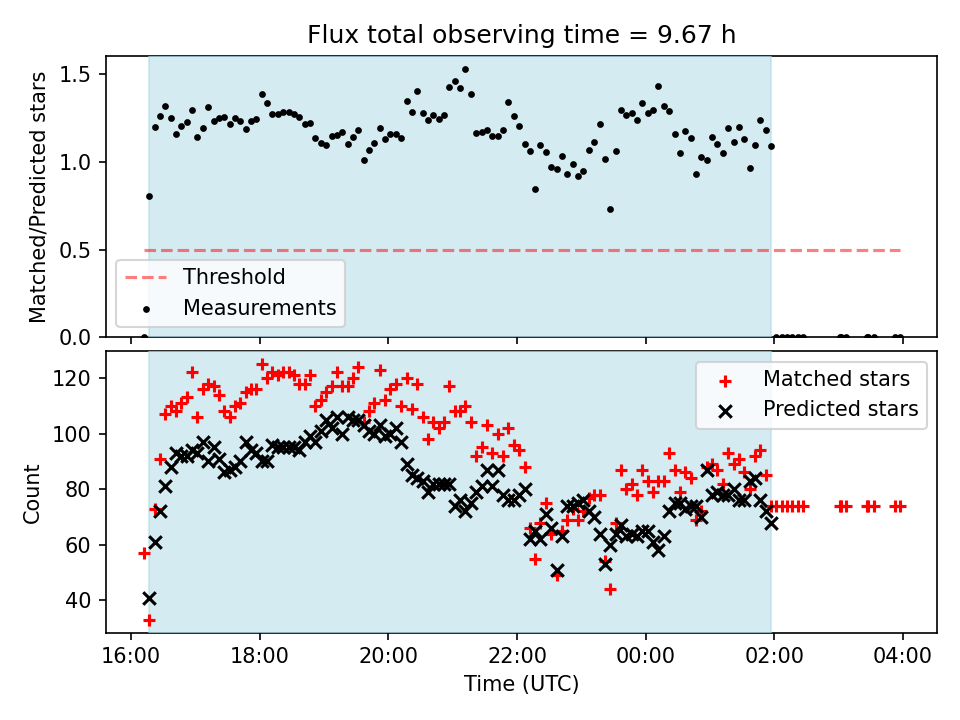 Flux total observing time = 9.67 h

Matched/Predicted stars
1.5
1.0
0.5
0.0

Threshold
Measurements

Count
120
100
80
60
40

Matched stars
Predicted stars

16:00
18:00
20:00
22:00
00:00
02:00
04:00
Time (UTC)